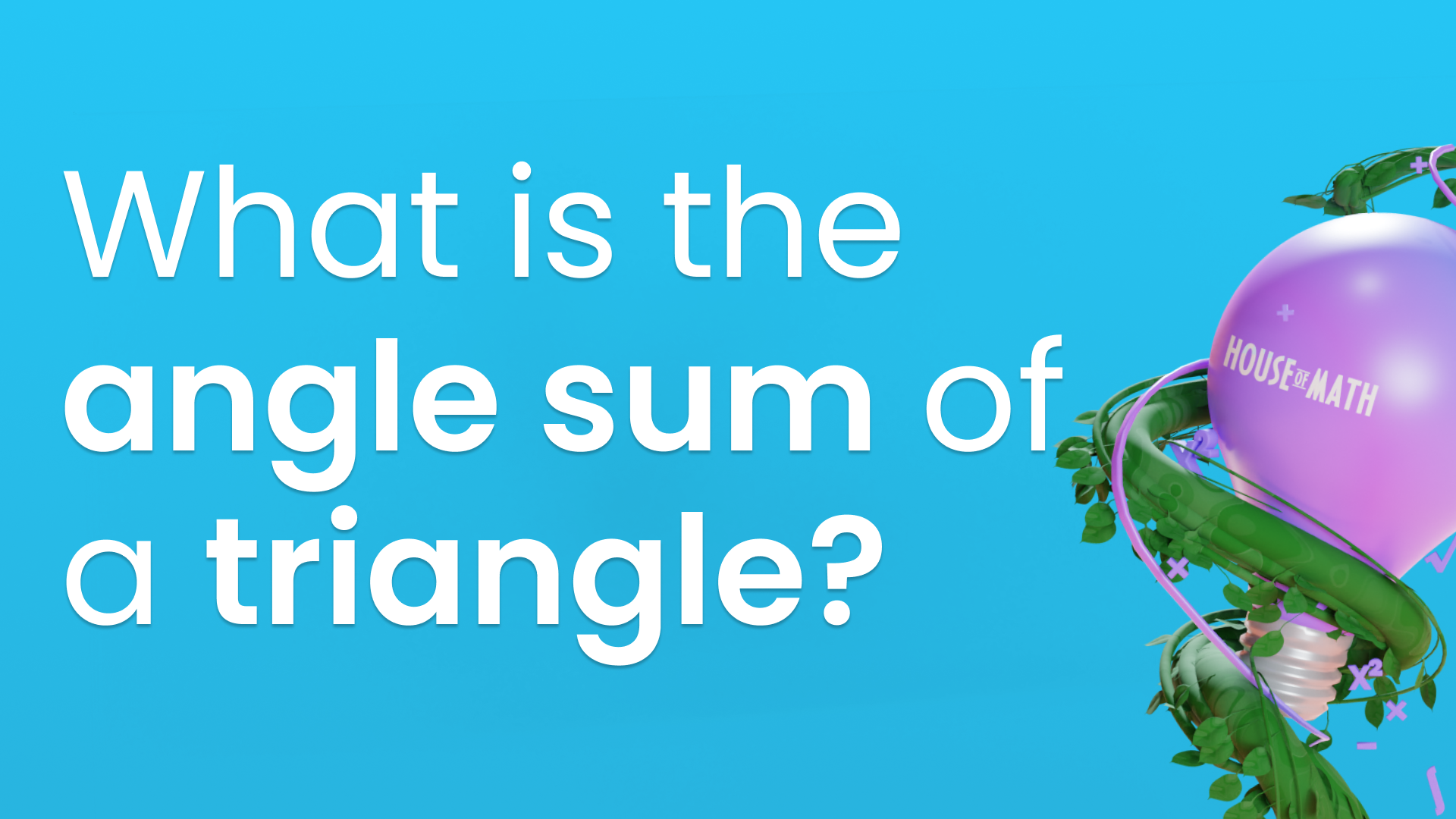 What is the angle sum of a triangle?

HOUSE OF MATH

$x^2$